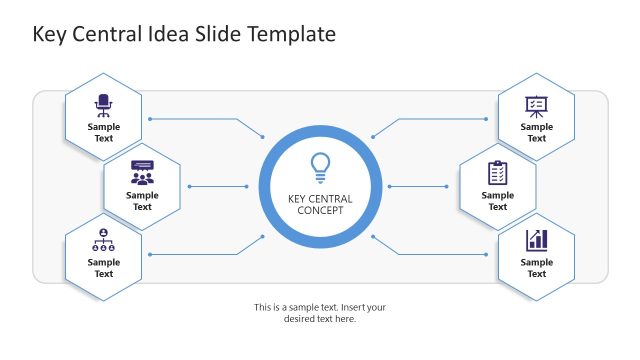 Key Central Idea Slide Template

Sample Text

Sample Text

Sample Text

KEY CENTRAL CONCEPT

Sample Text

Sample Text

Sample Text

This is a sample text. Insert your desired text here.